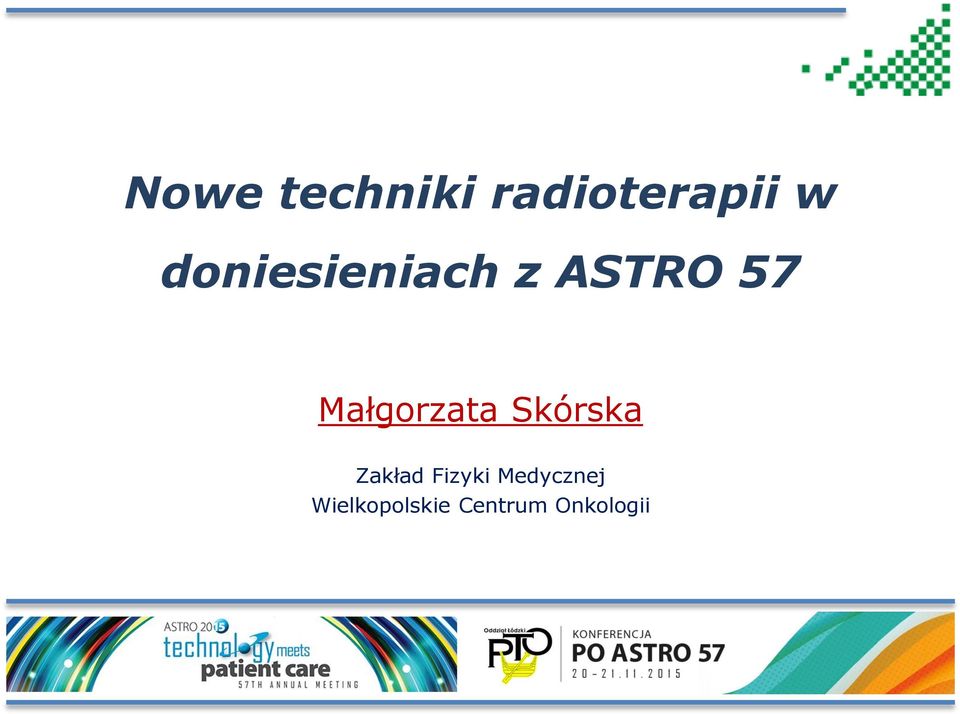 Nowe techniki radioterapii w doniesieniach z ASTRO 57

Małgorzata Skórska

Zakład Fizyki Medycznej
Wielkopolskie Centrum Onkologii

ASTRO 2015
technology meets
patient care
57TH ANNUAL MEETING

Oddział Łódzki
PTO

KONFERENCJA
PO ASTRO 57
20-21.11.2015